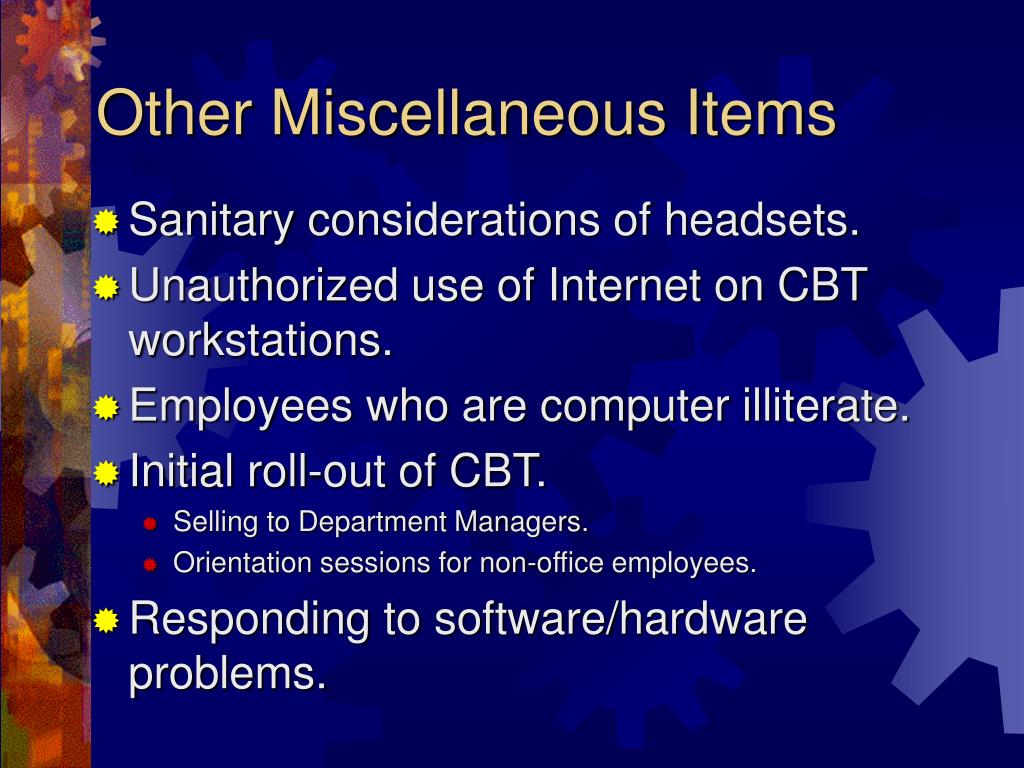 Other Miscellaneous Items

Sanitary considerations of headsets.

Unauthorized use of Internet on CBT workstations.

Employees who are computer illiterate.

Initial roll-out of CBT.

Selling to Department Managers.

Orientation sessions for non-office employees.

Responding to software/hardware problems.